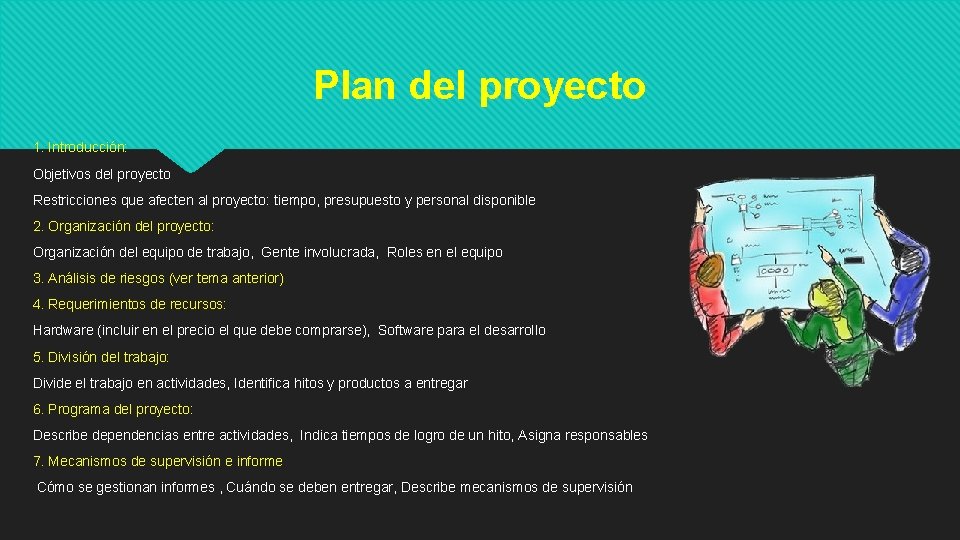 Plan del proyecto

1. Introducción:

Objetivos del proyecto

Restricciones que afecten al proyecto: tiempo, presupuesto y personal disponible

2. Organización del proyecto:

Organización del equipo de trabajo, Gente involucrada, Roles en el equipo

3. Análisis de riesgos (ver tema anterior)

4. Requerimientos de recursos:

Hardware (incluir en el precio el que debe comprarse), Software para el desarrollo

5. División del trabajo:

Divide el trabajo en actividades, Identifica hitos y productos a entregar

6. Programa del proyecto:

Describe dependencias entre actividades, Indica tiempos de logro de un hito, Asigna responsables

7. Mecanismos de supervisión e informe

Cómo se gestionan informes , Cuándo se deben entregar, Describe mecanismos de supervisión